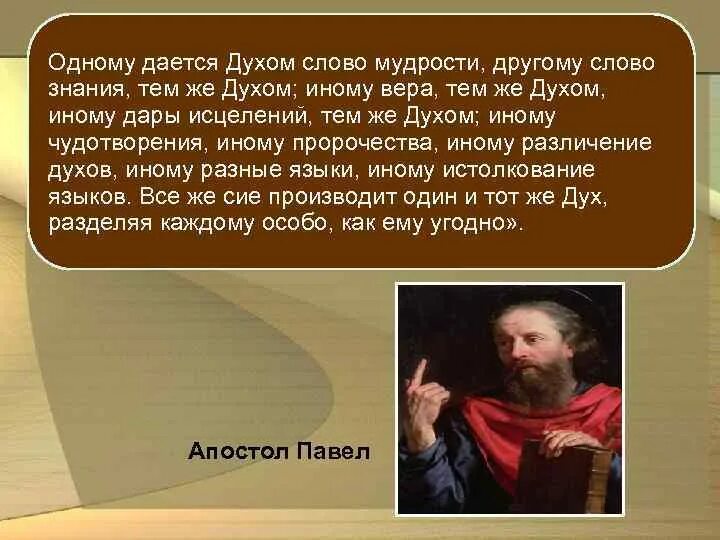 Одному дается Духом слово мудрости, другому слово знания, тем же Духом; иному вера, тем же Духом, иному дары исцелений, тем же Духом; иному чудотворения, иному пророчества, иному различение духов, иному разные языки, иному истолкование языков. Все же сие производит один и тот же Дух, разделяя каждому особо, как ему угодно».

Апостол Павел